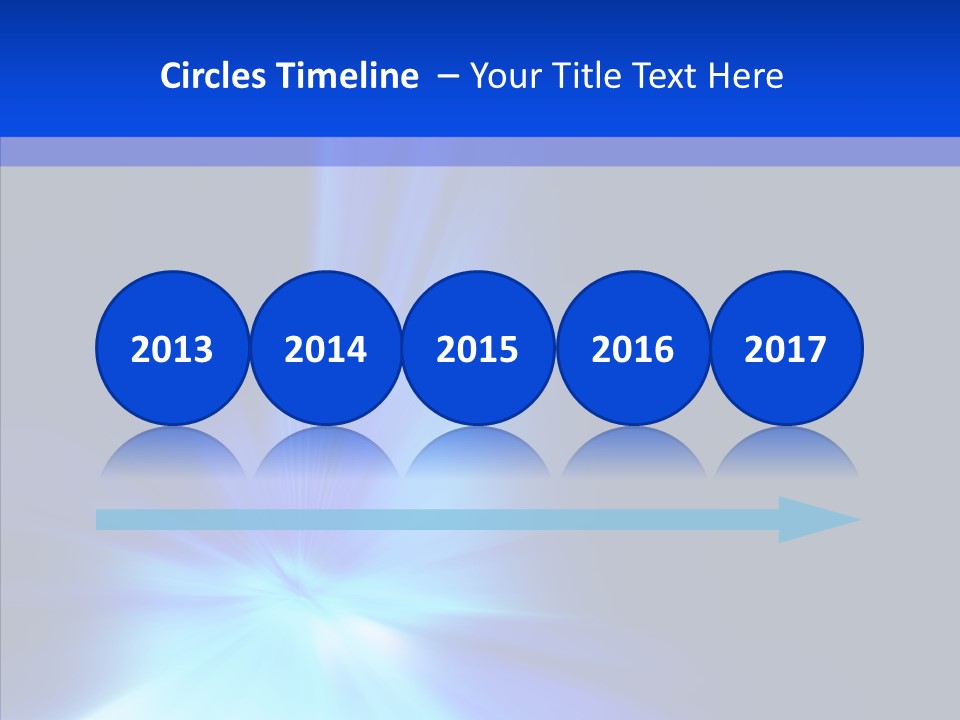 Circles Timeline – Your Title Text Here

2013 2014 2015 2016 2017